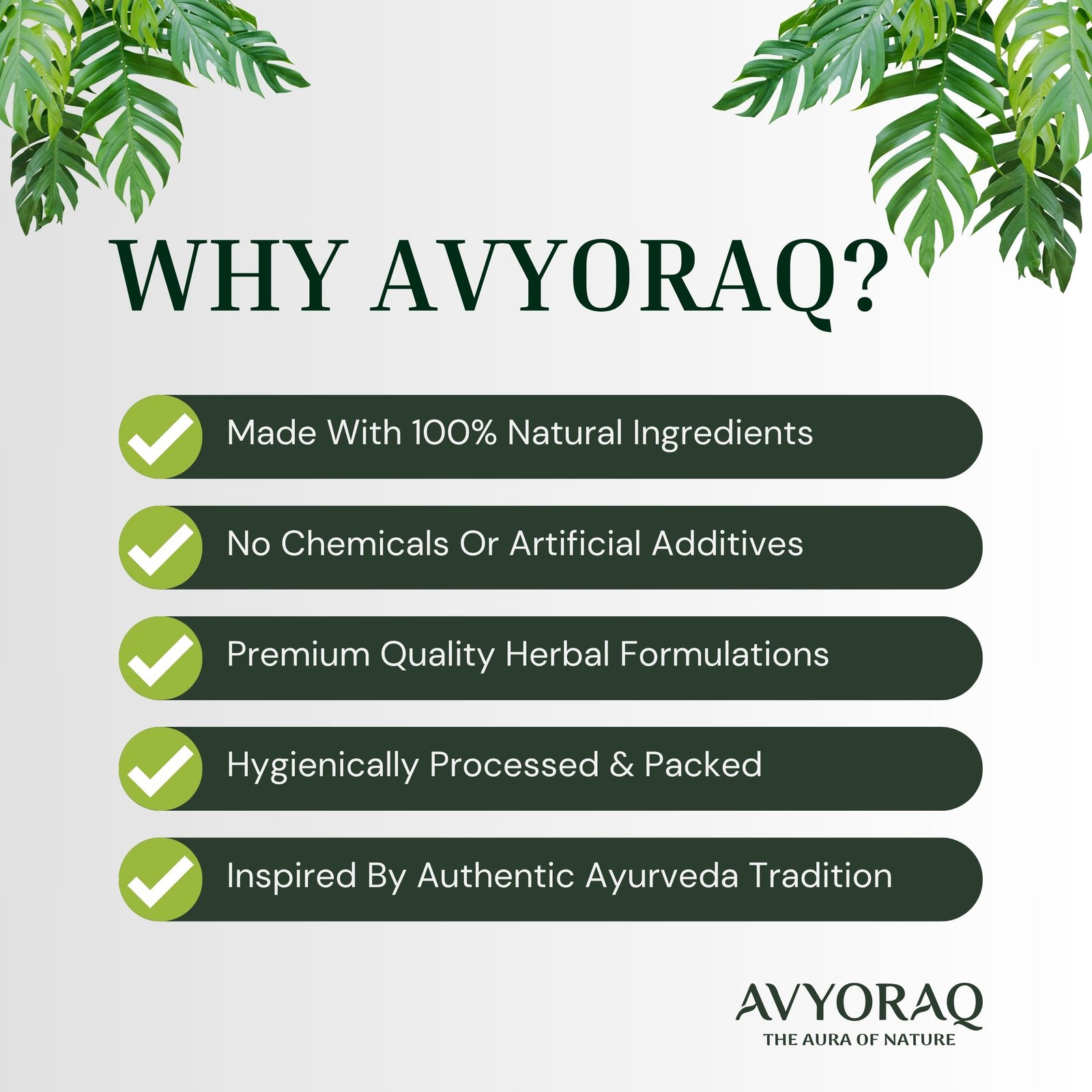 WHY AVYORAQ?

Made With 100% Natural Ingredients

No Chemicals Or Artificial Additives

Premium Quality Herbal Formulations

Hygienically Processed & Packed

Inspired By Authentic Ayurveda Tradition

AVYORAQ
THE AURA OF NATURE